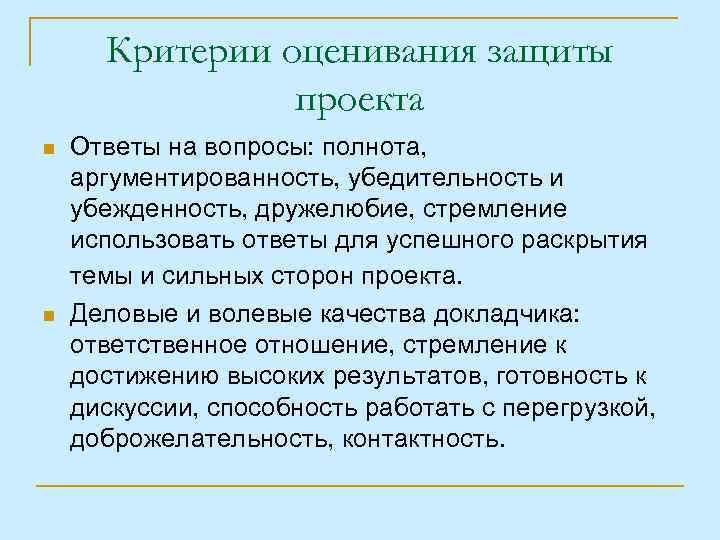 Критерии оценивания защиты проекта

Ответы на вопросы: полнота, аргументированность, убедительность и убежденность, дружелюбие, стремление использовать ответы для успешного раскрытия темы и сильных сторон проекта.

Деловые и волевые качества докладчика: ответственное отношение, стремление к достижению высоких результатов, готовность к дискуссии, способность работать с перегрузкой, доброжелательность, контактность.